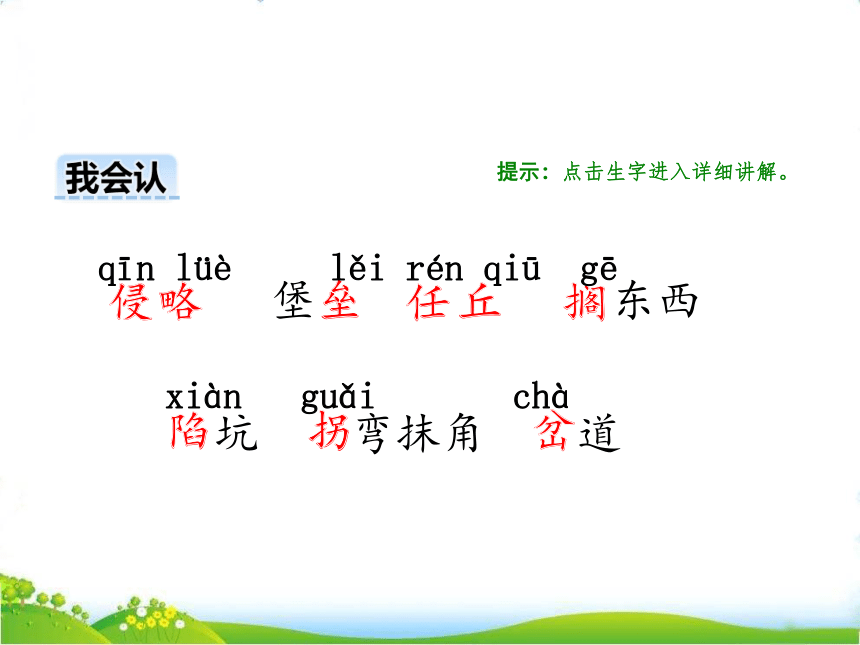 我会认

提示：点击生字进入详细讲解。

qīn lüè　lěi　rén qiū　gē
侵略　堡垒　任丘　搁东西

xiàn　guǎi　chà
陷坑　拐弯抹角　岔道